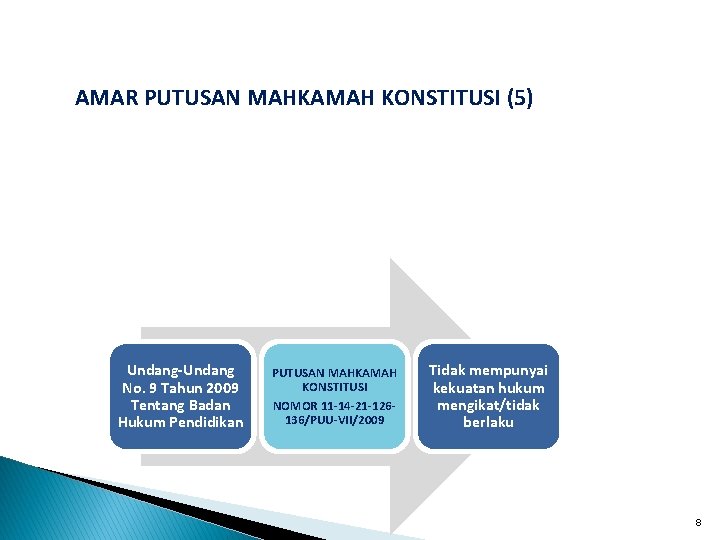 AMAR PUTUSAN MAHKAMAH KONSTITUSI (5)

Undang-Undang No. 9 Tahun 2009 Tentang Badan Hukum Pendidikan

PUTUSAN MAHKAMAH KONSTITUSI

NOMOR 11-14-21-126-136/PUU-VII/2009

Tidak mempunyai kekuatan hukum mengikat/tidak berlaku

8